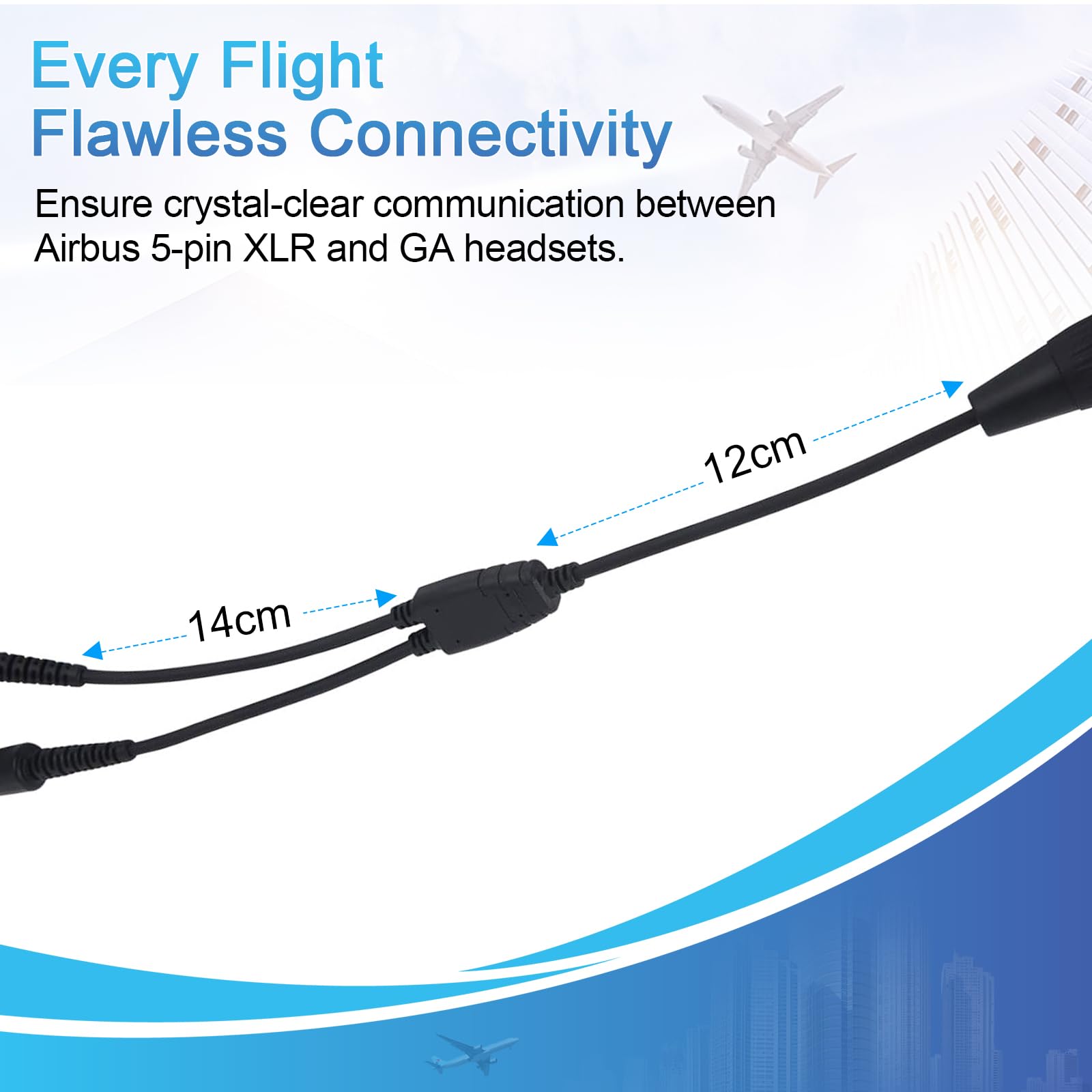 Every Flight
Flawless Connectivity

Ensure crystal-clear communication between Airbus 5-pin XLR and GA headsets.

12cm

14cm